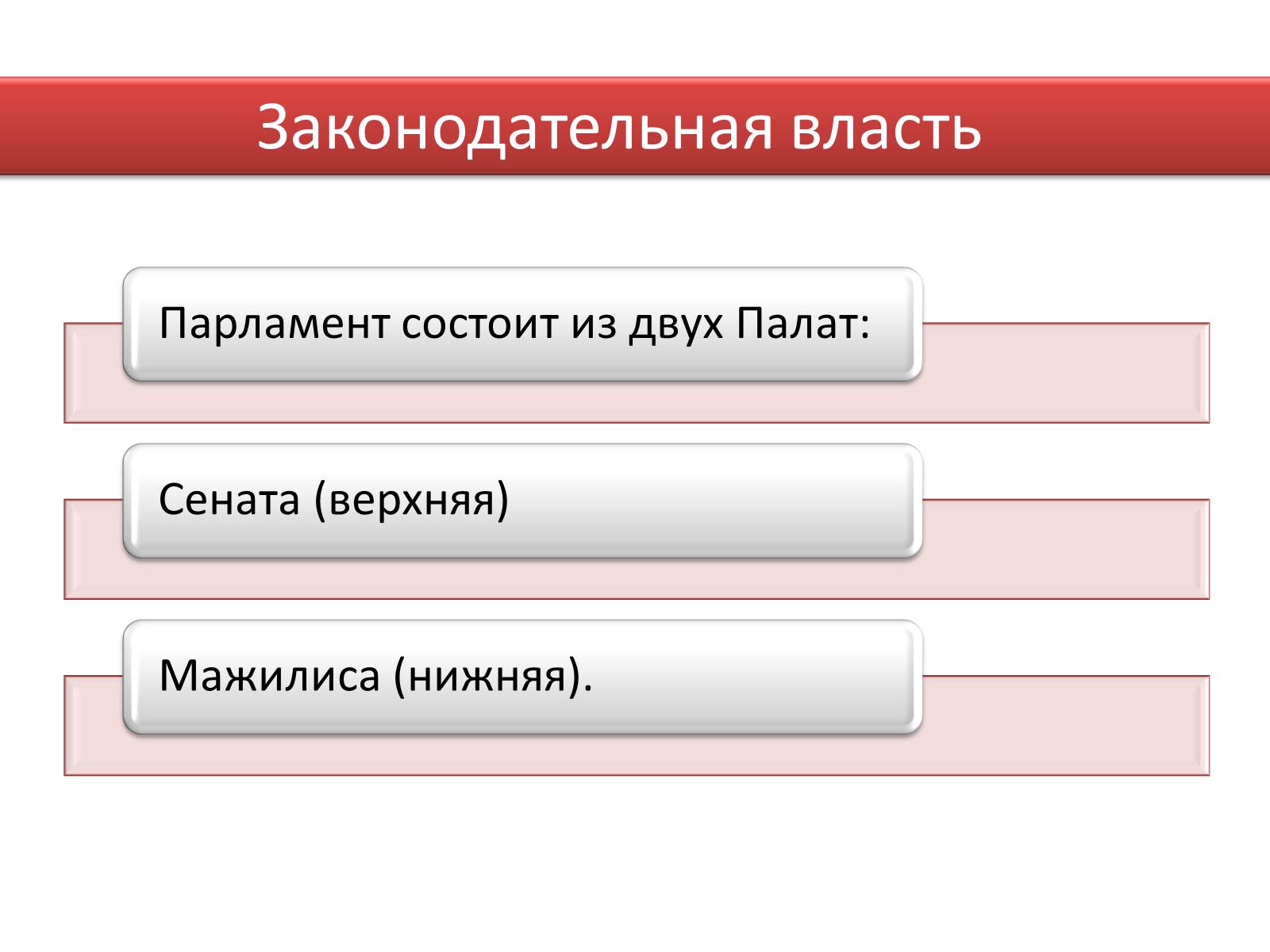 Законодательная власть

Парламент состоит из двух Палат:

Сената (верхняя)

Мажилиса (нижняя).